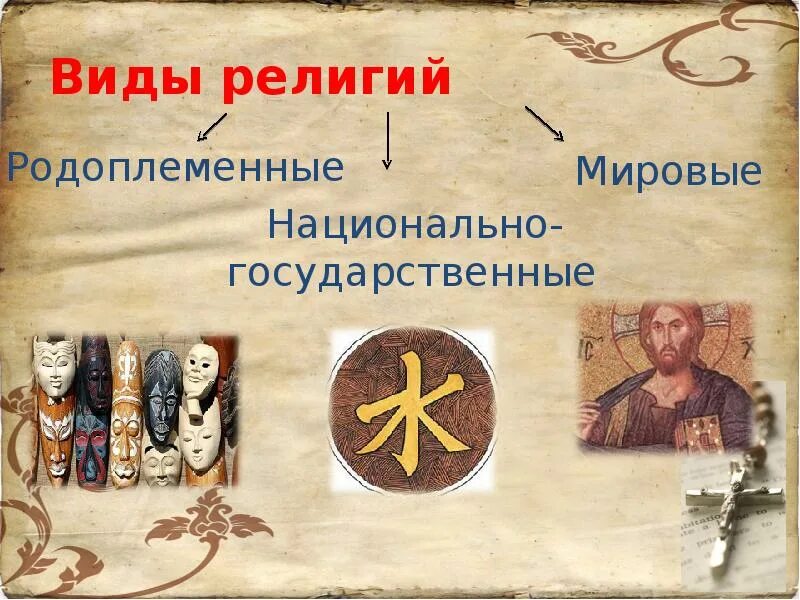 Виды религий

Родоплеменные

Национально-государственные

Мировые

水

IC XC